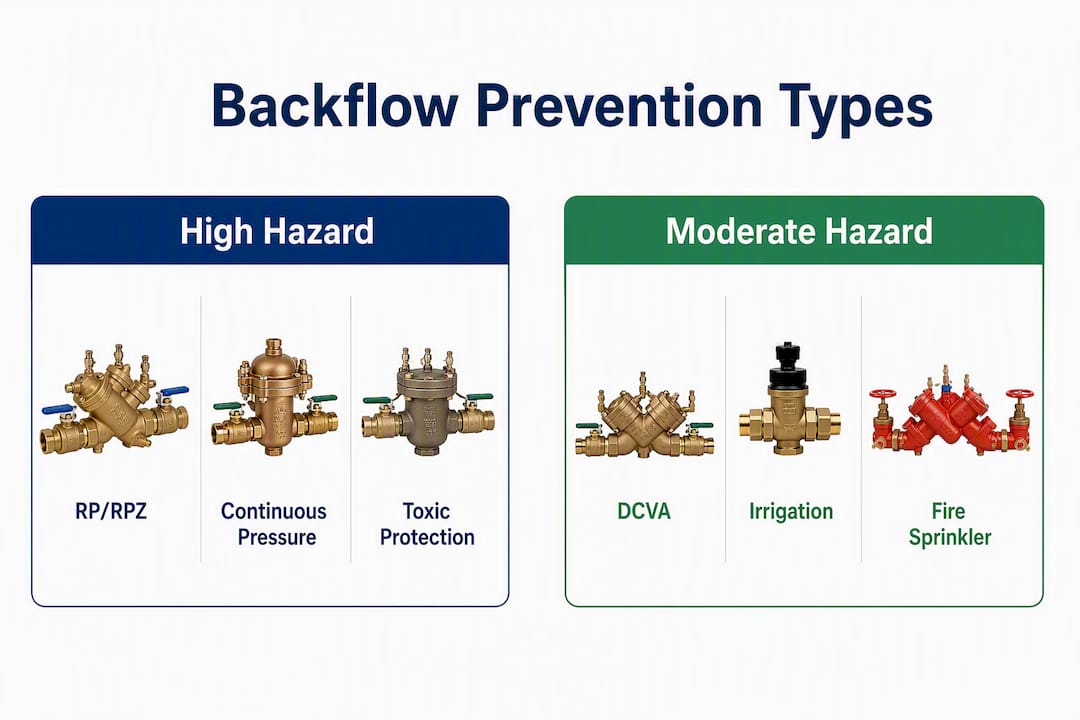 Backflow Prevention Types

High Hazard

RP/RPZ

Continuous Pressure

Toxic Protection

Moderate Hazard

DCVA

Irrigation

Fire Sprinkler